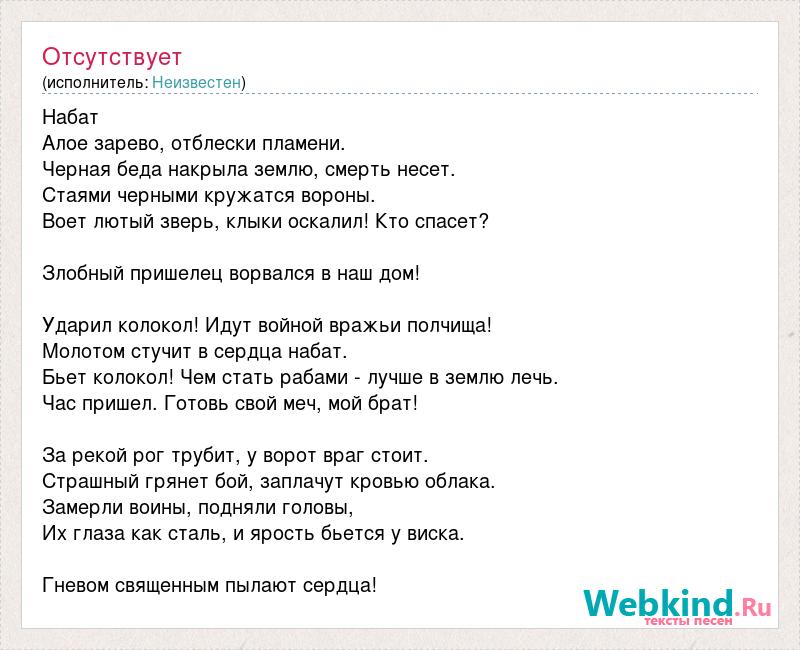 Отсутствует
(исполнитель: Неизвестен)

Набат
Алое зарево, отблески пламени.
Черная беда накрыла землю, смерть несет.
Стаями черными кружатся вороны.
Воет лютый зверь, клыки оскалил! Кто спасет?

Злобный пришелец ворвался в наш дом!

Ударил колокол! Идут войной вражьи полчища!
Молотом стучит в сердца набат.
Бьет колокол! Чем стать рабами - лучше в землю лечь.
Час пришел. Готовь свой меч, мой брат!

За рекой рог трубит, у ворот враг стоит.
Страшный грянет бой, заплачут кровью облака.
Замерли воины, подняли головы,
Их глаза как сталь, и ярость бьется у виска.

Гневом священным пылают сердца!

Webkind.Ru
тексты песен